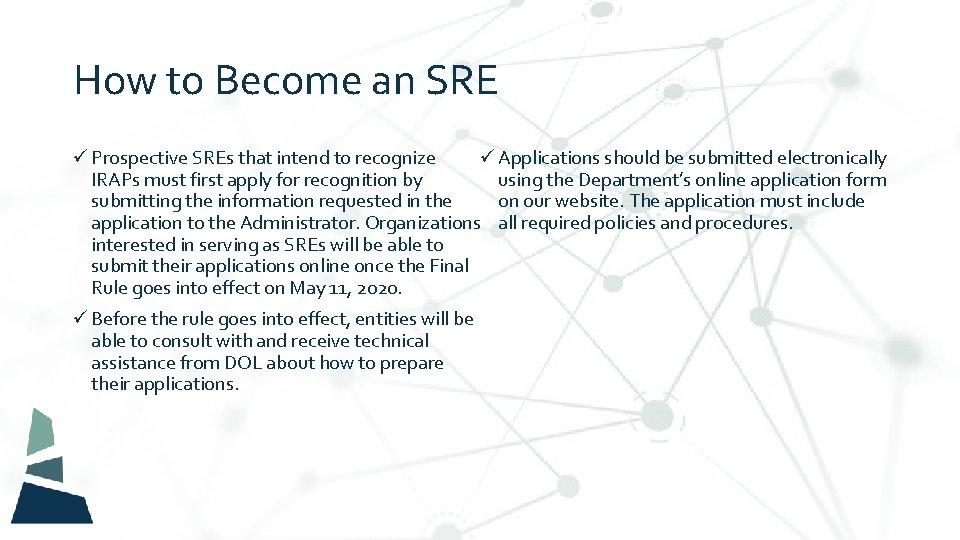 How to Become an SRE

✓ Prospective SREs that intend to recognize IRAPs must first apply for recognition by submitting the information requested in the application to the Administrator. Organizations interested in serving as SREs will be able to submit their applications online once the Final Rule goes into effect on May 11, 2020.

✓ Before the rule goes into effect, entities will be able to consult with and receive technical assistance from DOL about how to prepare their applications.

✓ Applications should be submitted electronically using the Department's online application form on our website. The application must include all required policies and procedures.